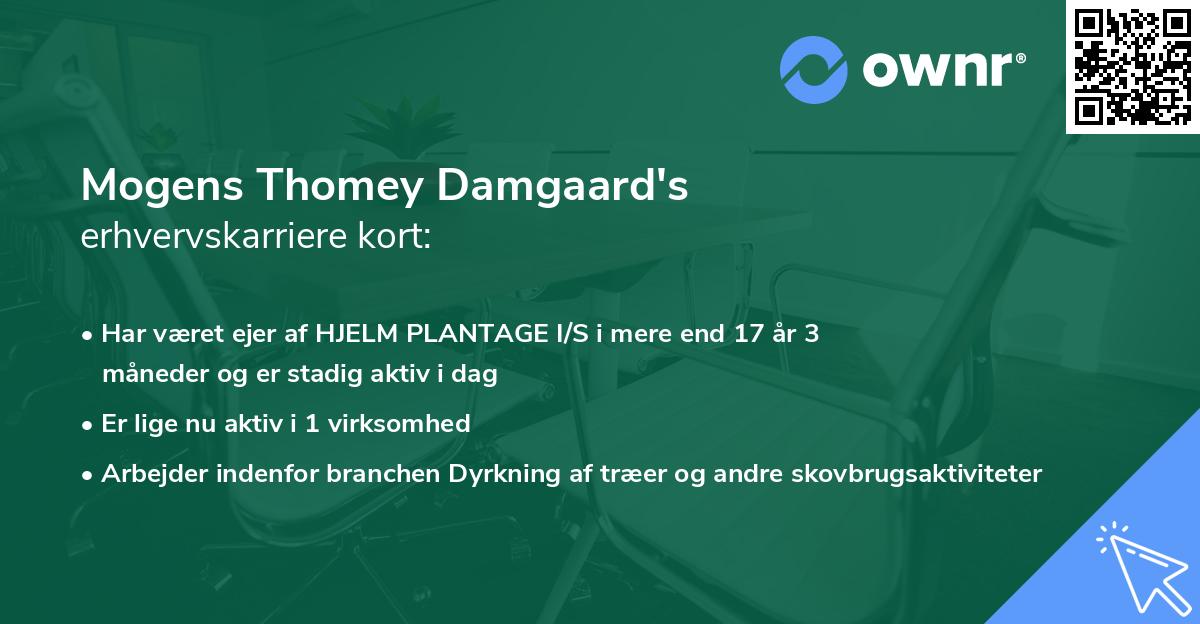 ownr®

Mogens Thomey Damgaard's erhvervskarriere kort:

• Har været ejer af HJELM PLANTAGE I/S i mere end 17 år 3 måneder og er stadig aktiv i dag

• Er lige nu aktiv i 1 virksomhed

• Arbejder indenfor branchen Dyrkning af træer og andre skovbrugsaktiviteter